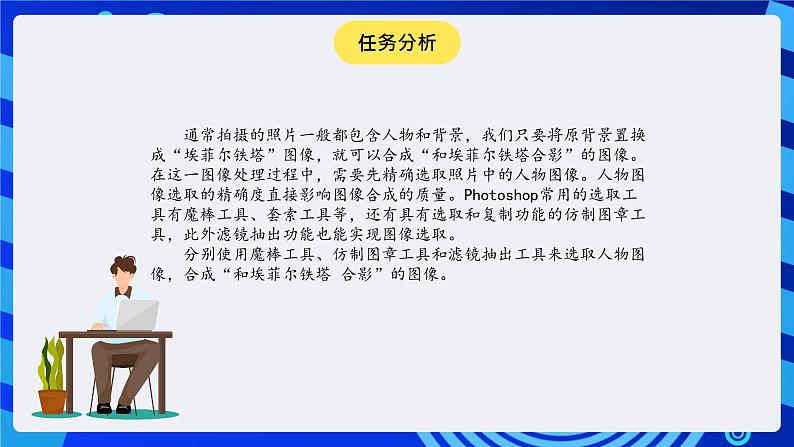 任务分析

通常拍摄的照片一般都包含人物和背景，我们只要将原背景置换成“埃菲尔铁塔”图像，就可以合成“和埃菲尔铁塔合影”的图像。在这一图像处理过程中，需要先精确选取照片中的人物图像。人物图像选取的精确度直接影响图像合成的质量。Photoshop常用的选取工具有魔棒工具、套索工具等，还有具有选取和复制功能的仿制图章工具，此外滤镜抽出功能也能实现图像选取。

分别使用魔棒工具、仿制图章工具和滤镜抽出工具来选取人物图像，合成“和埃菲尔铁塔 合影”的图像。